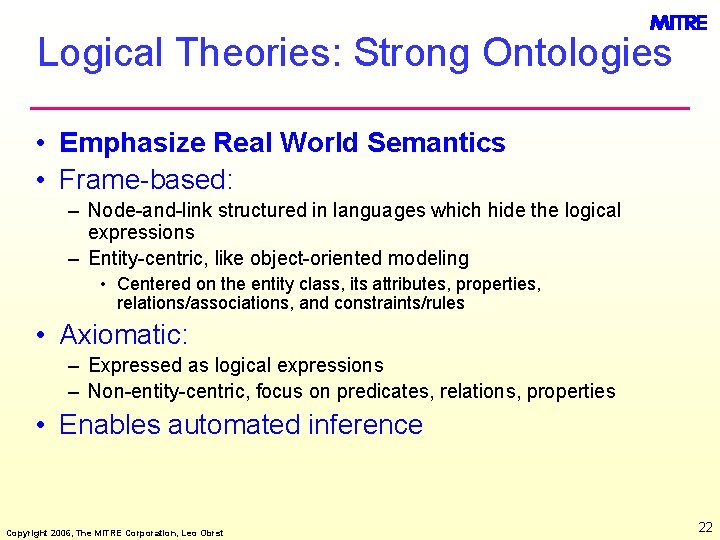 MITRE

Logical Theories: Strong Ontologies

• Emphasize Real World Semantics
• Frame-based:
– Node-and-link structured in languages which hide the logical expressions
– Entity-centric, like object-oriented modeling
• Centered on the entity class, its attributes, properties, relations/associations, and constraints/rules
• Axiomatic:
– Expressed as logical expressions
– Non-entity-centric, focus on predicates, relations, properties
• Enables automated inference

Copyright 2006, The MITRE Corporation, Leo Obrst

22